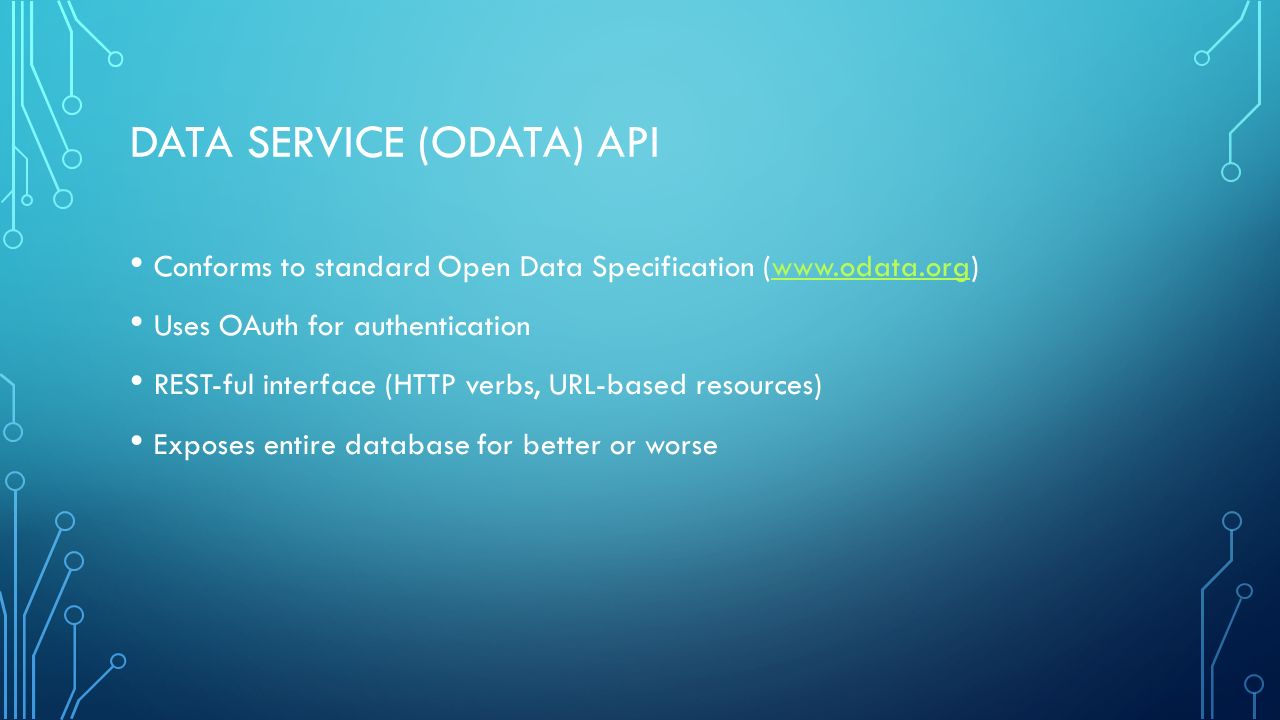 DATA SERVICE (ODATA) API

• Conforms to standard Open Data Specification (www.odata.org)

• Uses OAuth for authentication

• REST-ful interface (HTTP verbs, URL-based resources)

• Exposes entire database for better or worse